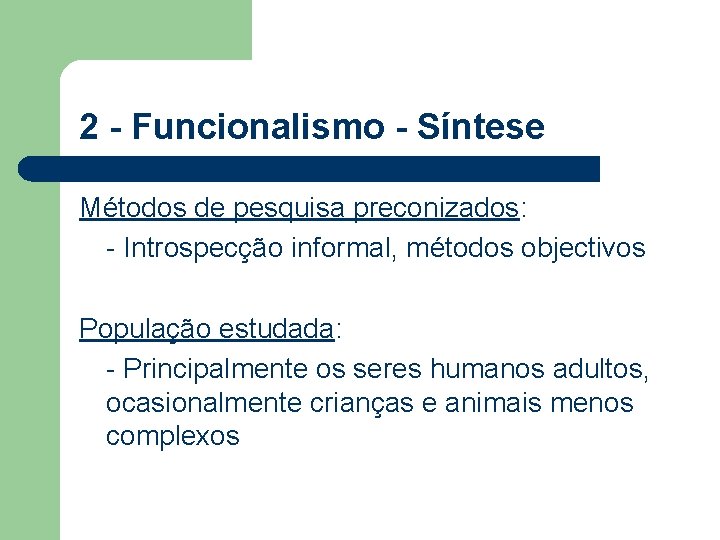 2 - Funcionalismo - Síntese

Métodos de pesquisa preconizados:

- Introspecção informal, métodos objectivos

População estudada:

- Principalmente os seres humanos adultos, ocasionalmente crianças e animais menos complexos